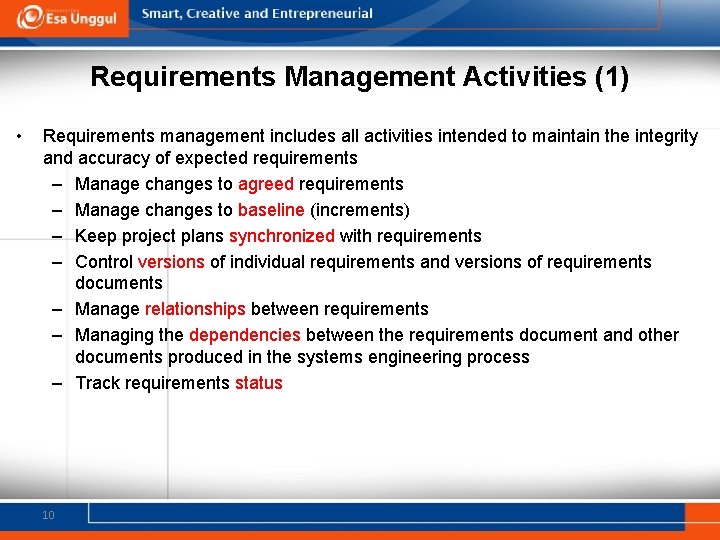 Esa Unggul

Smart, Creative and Entrepreneurial

Requirements Management Activities (1)

• Requirements management includes all activities intended to maintain the integrity and accuracy of expected requirements
– Manage changes to agreed requirements
– Manage changes to baseline (increments)
– Keep project plans synchronized with requirements
– Control versions of individual requirements and versions of requirements documents
– Manage relationships between requirements
– Managing the dependencies between the requirements document and other documents produced in the systems engineering process
– Track requirements status

10